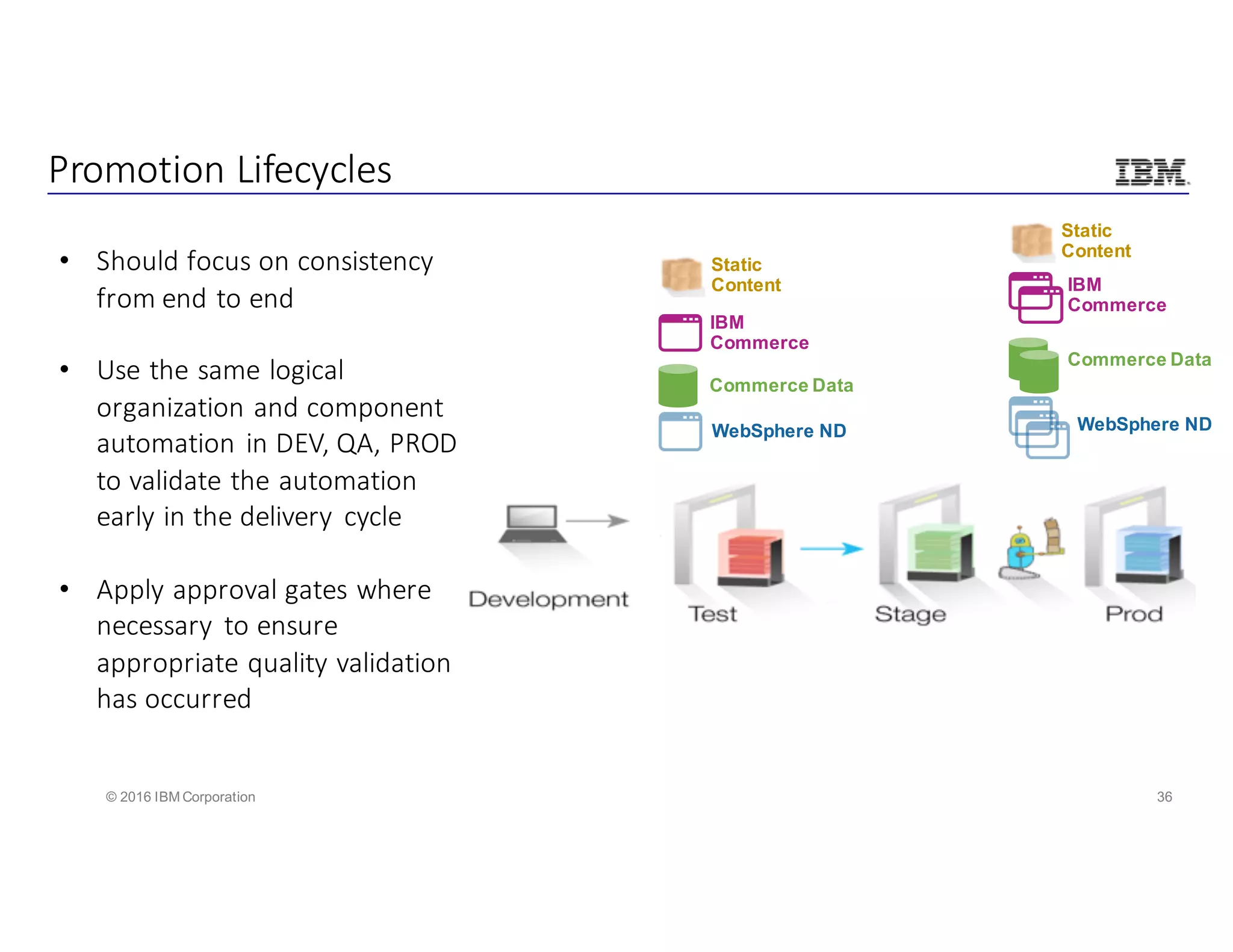 Promotion Lifecycles

IBM

• Should focus on consistency from end to end

• Use the same logical organization and component automation in DEV, QA, PROD to validate the automation early in the delivery cycle

• Apply approval gates where necessary to ensure appropriate quality validation has occurred

Static Content

IBM Commerce

Commerce Data

WebSphere ND

Static Content

IBM Commerce

Commerce Data

WebSphere ND

Development

Test

Stage

Prod

© 2016 IBM Corporation

36